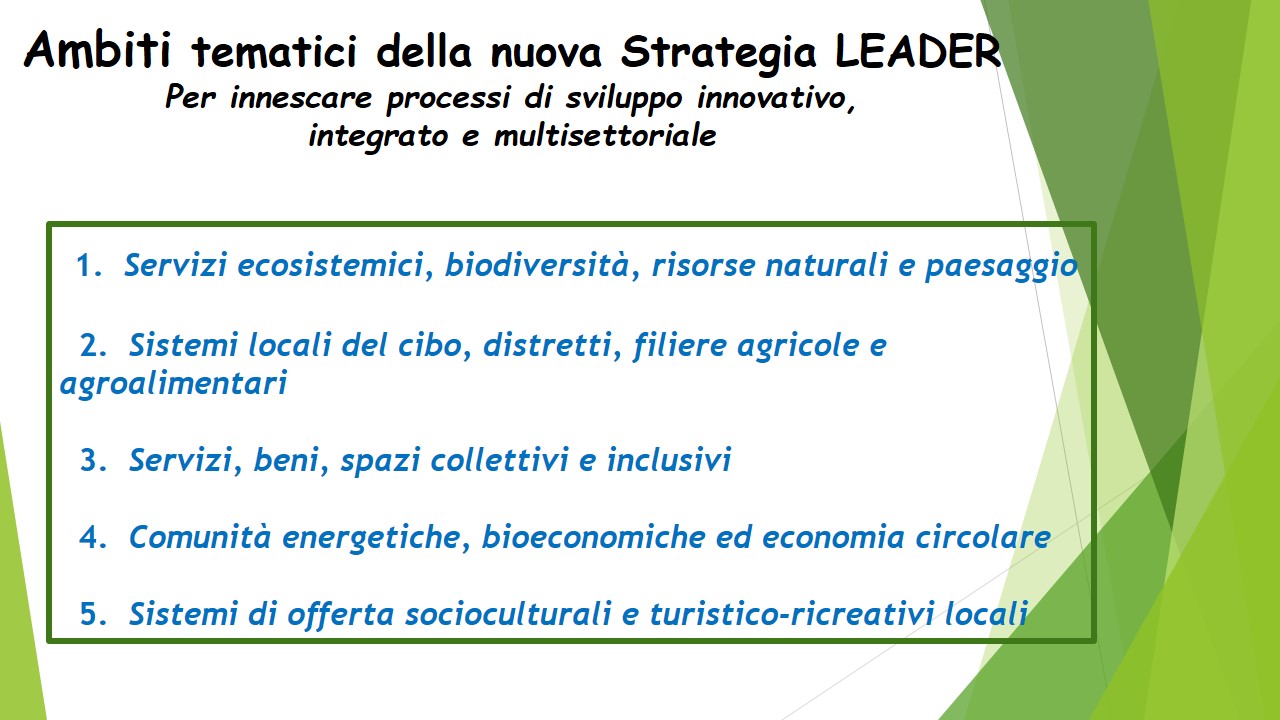 Ambiti tematici della nuova Strategia LEADER
Per innescare processi di sviluppo innovativo, integrato e multisettoriale

1. Servizi ecosistemici, biodiversità, risorse naturali e paesaggio

2. Sistemi locali del cibo, distretti, filiere agricole e agroalimentari

3. Servizi, beni, spazi collettivi e inclusivi

4. Comunità energetiche, bioeconomiche ed economia circolare

5. Sistemi di offerta socioculturali e turistico-ricreativi locali